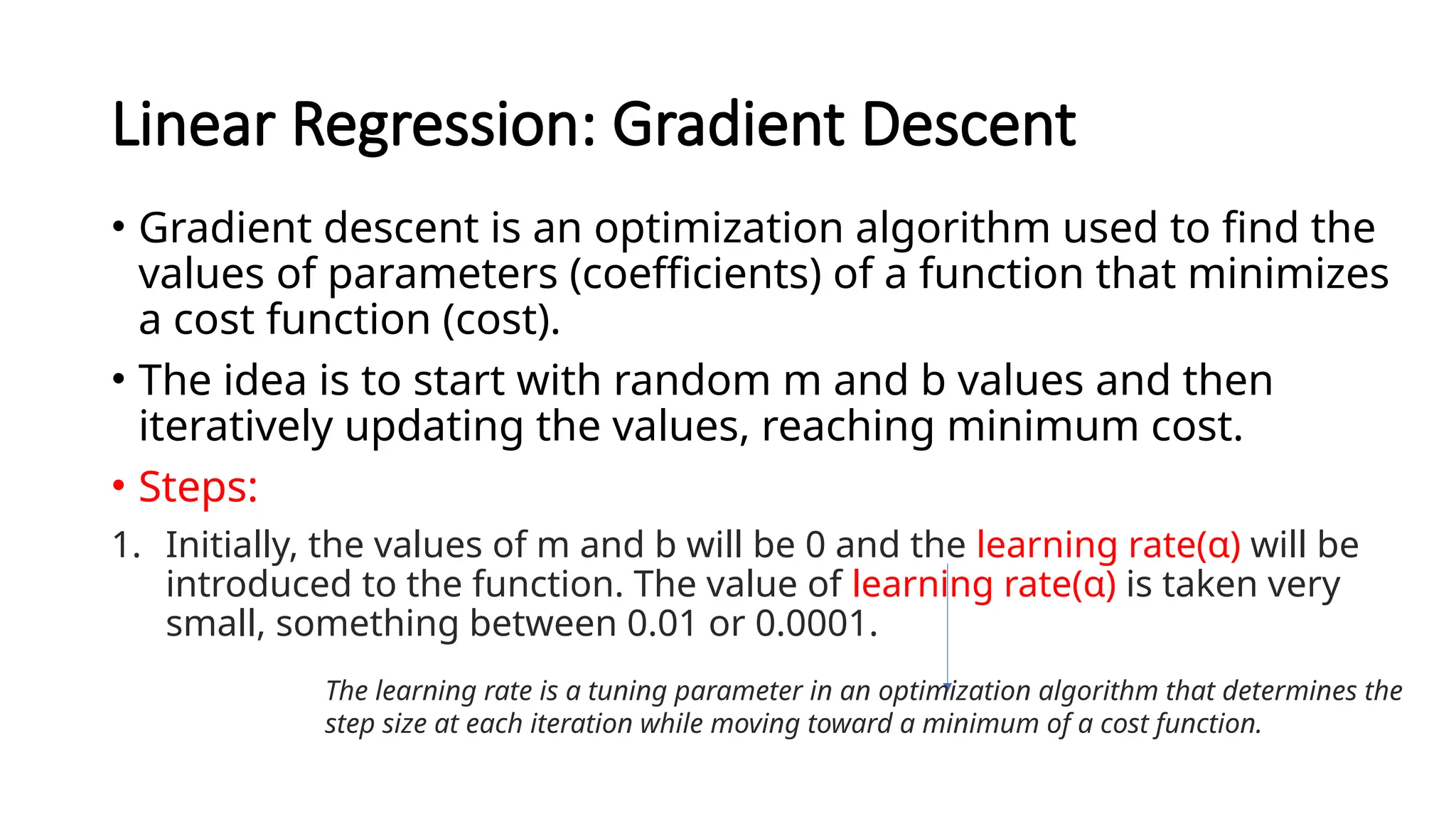 Linear Regression: Gradient Descent

• Gradient descent is an optimization algorithm used to find the values of parameters (coefficients) of a function that minimizes a cost function (cost).

• The idea is to start with random m and b values and then iteratively updating the values, reaching minimum cost.

• Steps:

1. Initially, the values of m and b will be 0 and the learning rate(α) will be introduced to the function. The value of learning rate(α) is taken very small, something between 0.01 or 0.0001.

The learning rate is a tuning parameter in an optimization algorithm that determines the step size at each iteration while moving toward a minimum of a cost function.